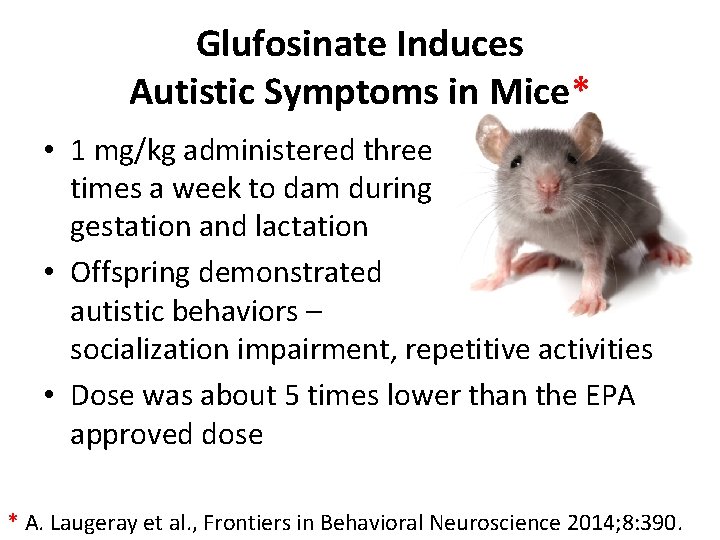 Glufosinate Induces
Autistic Symptoms in Mice*

• 1 mg/kg administered three times a week to dam during gestation and lactation
• Offspring demonstrated autistic behaviors – socialization impairment, repetitive activities
• Dose was about 5 times lower than the EPA approved dose

* A. Laugeray et al., Frontiers in Behavioral Neuroscience 2014;8:390.